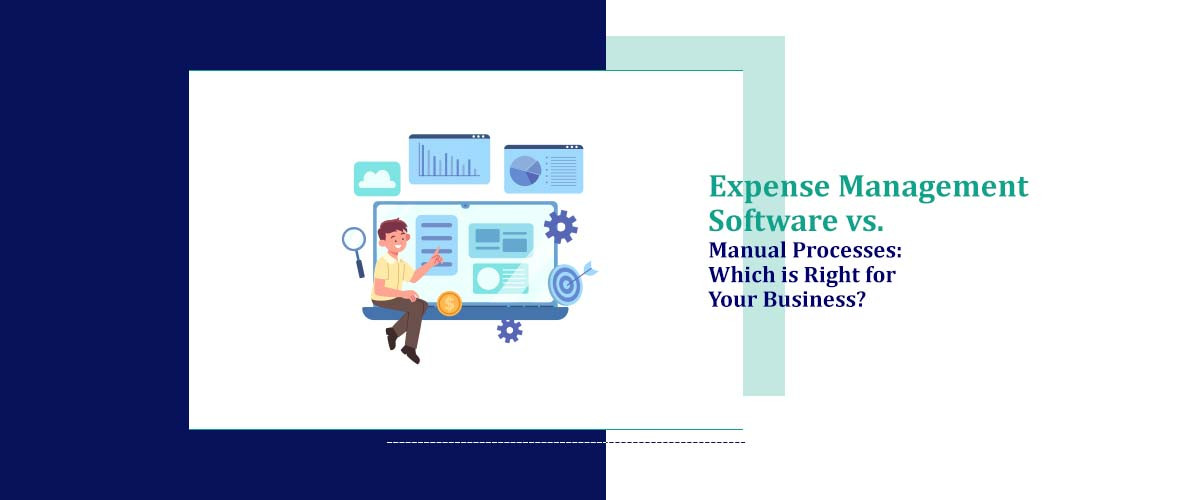 Expense Management Software vs.
Manual Processes: Which is Right for Your Business?